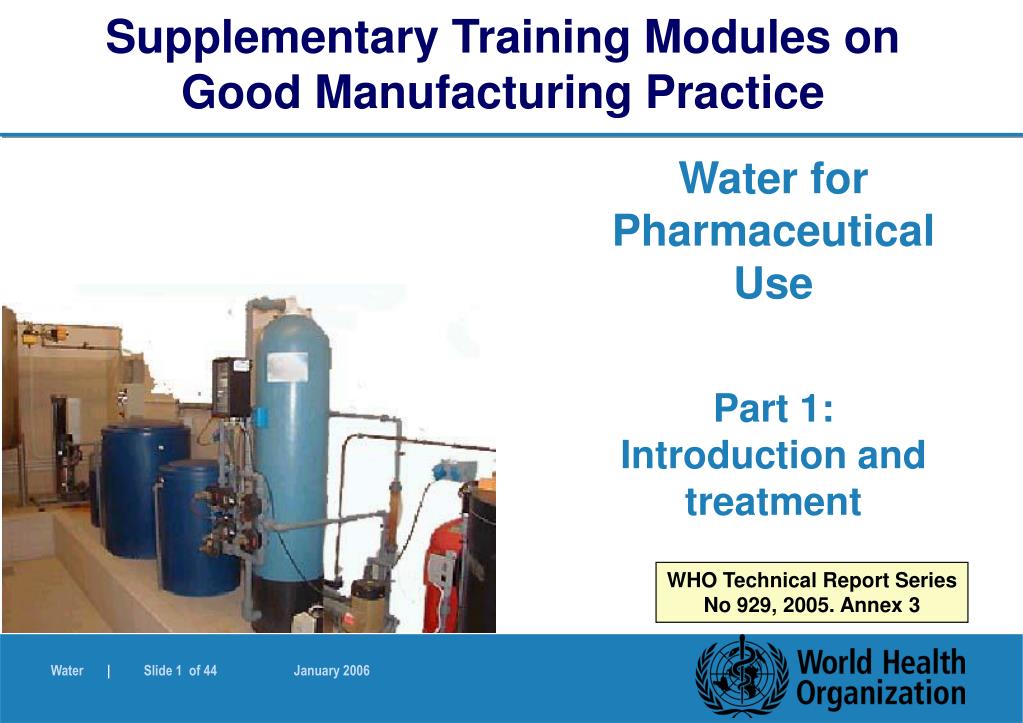 Supplementary Training Modules on Good Manufacturing Practice

Water for Pharmaceutical Use

Part 1: Introduction and treatment

WHO Technical Report Series No 929, 2005. Annex 3

Water | Slide 1 of 44 January 2006

World Health Organization